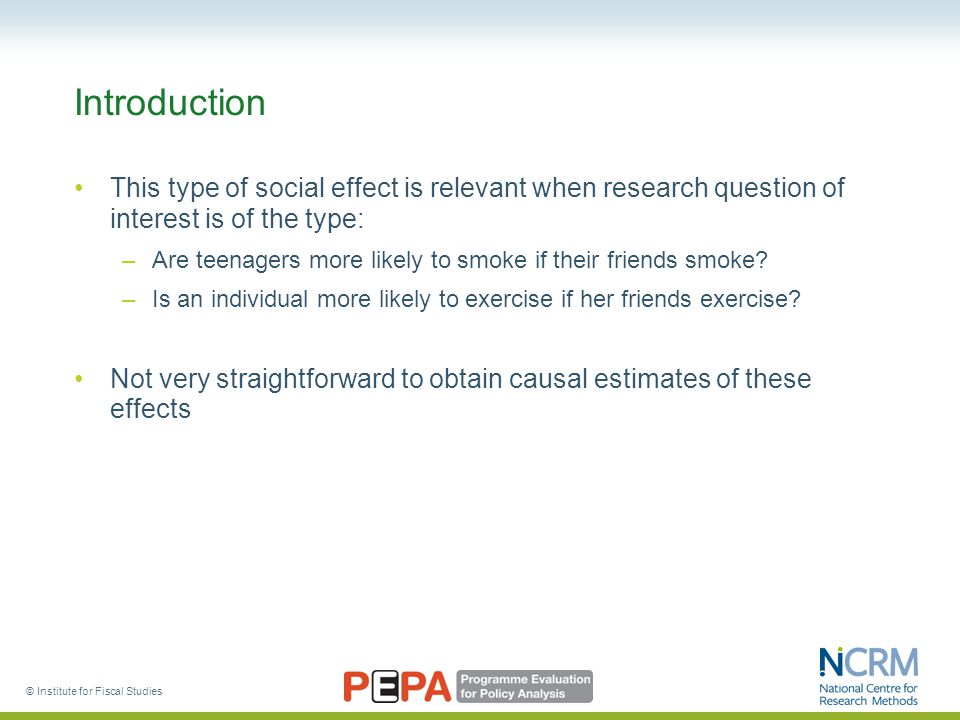 Introduction

• This type of social effect is relevant when research question of interest is of the type:
– Are teenagers more likely to smoke if their friends smoke?
– Is an individual more likely to exercise if her friends exercise?

• Not very straightforward to obtain causal estimates of these effects

© Institute for Fiscal Studies

PEPA Programme Evaluation for Policy Analysis

NCRM National Centre for Research Methods